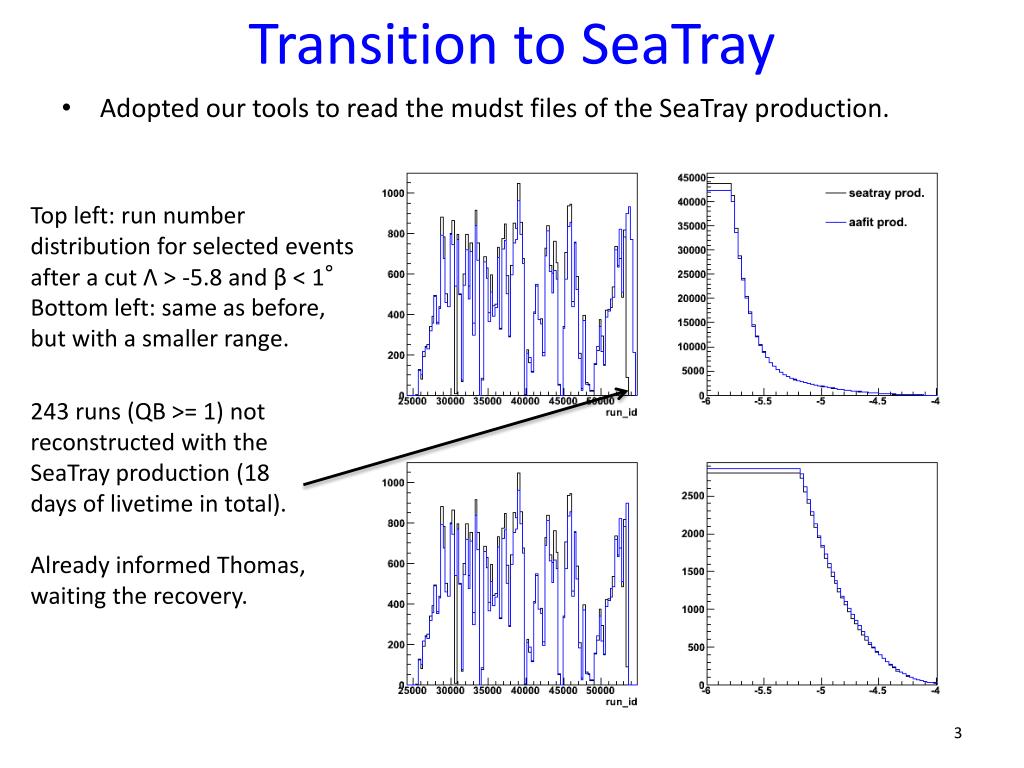 Transition to SeaTray

• Adopted our tools to read the mudst files of the SeaTray production.

Top left: run number distribution for selected events after a cut Λ > -5.8 and β < 1˚
Bottom left: same as before, but with a smaller range.

243 runs (QB >= 1) not reconstructed with the SeaTray production (18 days of livetime in total).

Already informed Thomas, waiting the recovery.

1000
800
600
400
200
0
25000 30000 35000 40000 45000 50000
run_id

45000
40000
35000
30000
25000
20000
15000
10000
5000
0
-6 -5.5 -5 -4.5 -4
seatray prod.
aafit prod.

1000
800
600
400
200
0
25000 30000 35000 40000 45000 50000
run_id

2500
2000
1500
1000
500
0
-6 -5.5 -5 -4.5 -4

3